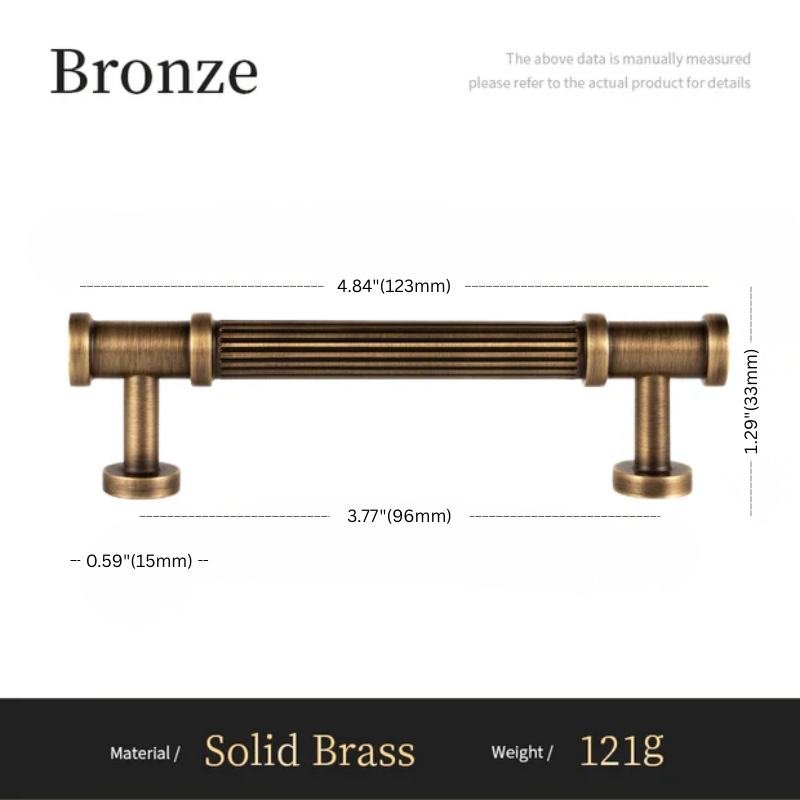 Bronze

The above data is manually measured
please refer to the actual product for details

4.84"(123mm)

1.29"(33mm)

3.77"(96mm)

0.59"(15mm)

Material / Solid Brass Weight / 121g